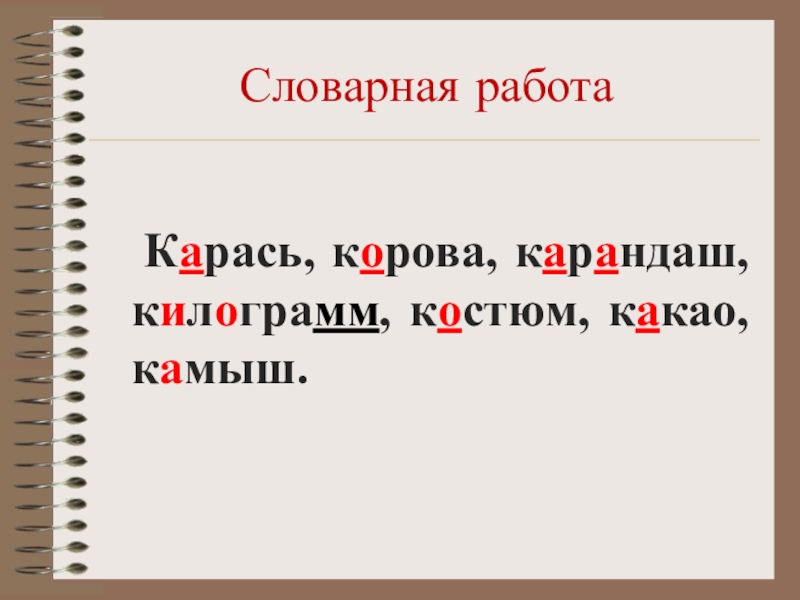 Словарная работа

Карась, корова, карандаш, килограмм, костюм, какао, камыш.